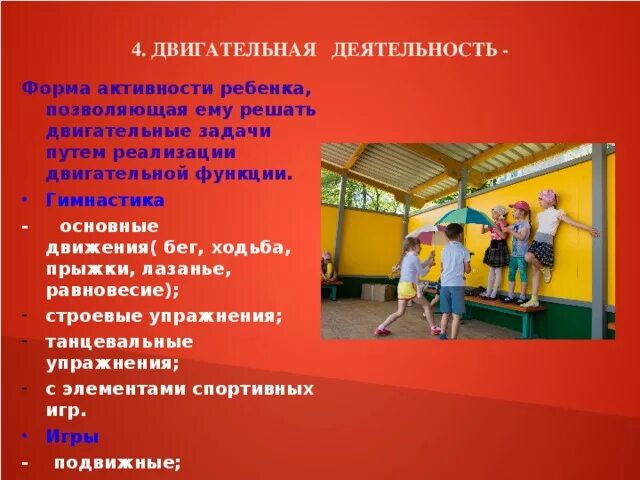 4. ДВИГАТЕЛЬНАЯ ДЕЯТЕЛЬНОСТЬ -

Форма активности ребенка, позволяющая ему решать двигательные задачи путем реализации двигательной функции.

• Гимнастика

- основные движения( бег, ходьба, прыжки, лазанье, равновесие);

- строевые упражнения;

- танцевальные упражнения;

- с элементами спортивных игр.

• Игры

- подвижные;